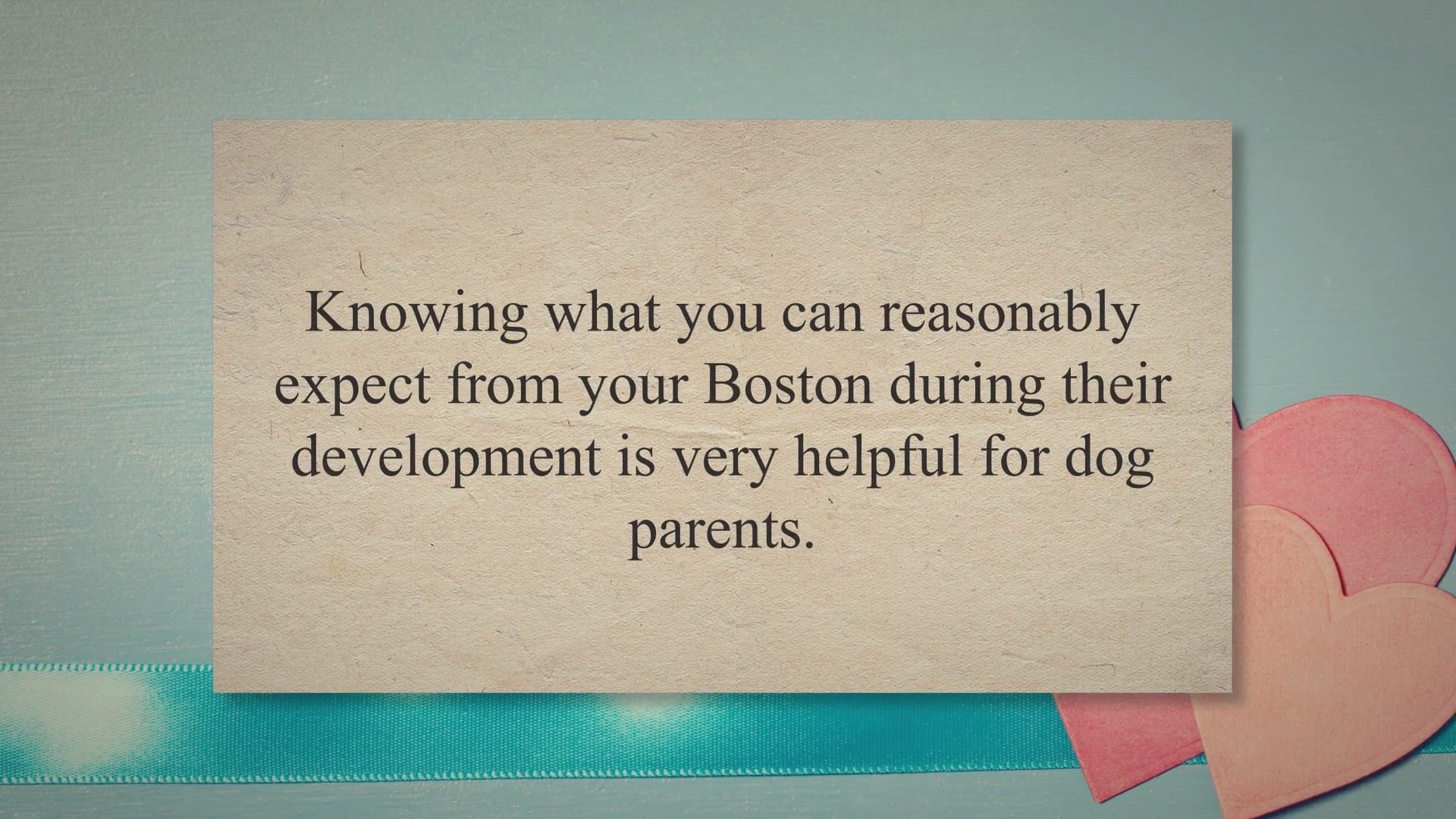 Knowing what you can reasonably expect from your Boston during their development is very helpful for dog parents.